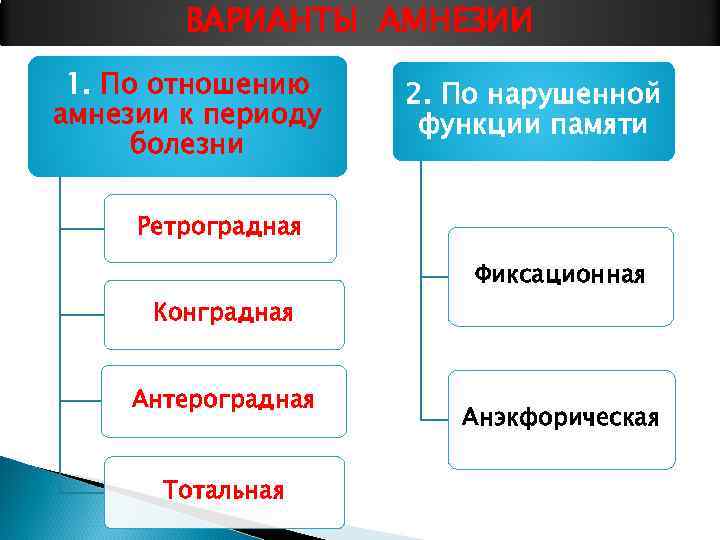 ВАРИАНТЫ АМНЕЗИИ

1. По отношению амнезии к периоду болезни

Ретроградная

Конградная

Антероградная

Тотальная

2. По нарушенной функции памяти

Фиксационная

Анэкфорическая